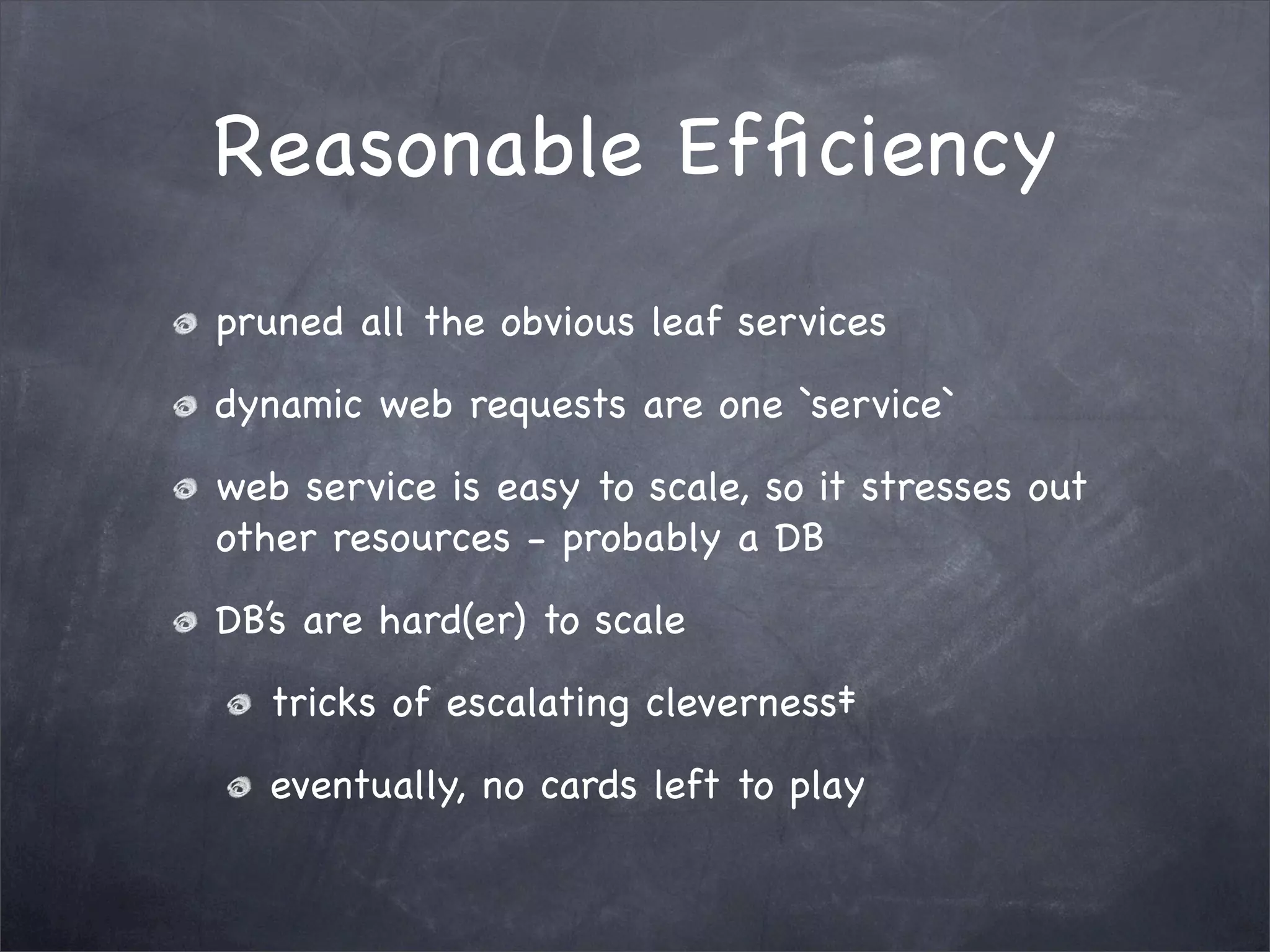 Reasonable Efficiency

pruned all the obvious leaf services

dynamic web requests are one `service`

web service is easy to scale, so it stresses out other resources - probably a DB

DB's are hard(er) to scale

tricks of escalating cleverness‡

eventually, no cards left to play